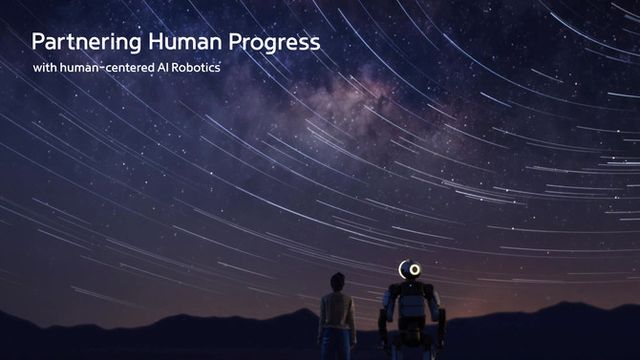 Partnering Human Progress

with human-centered AI Robotics